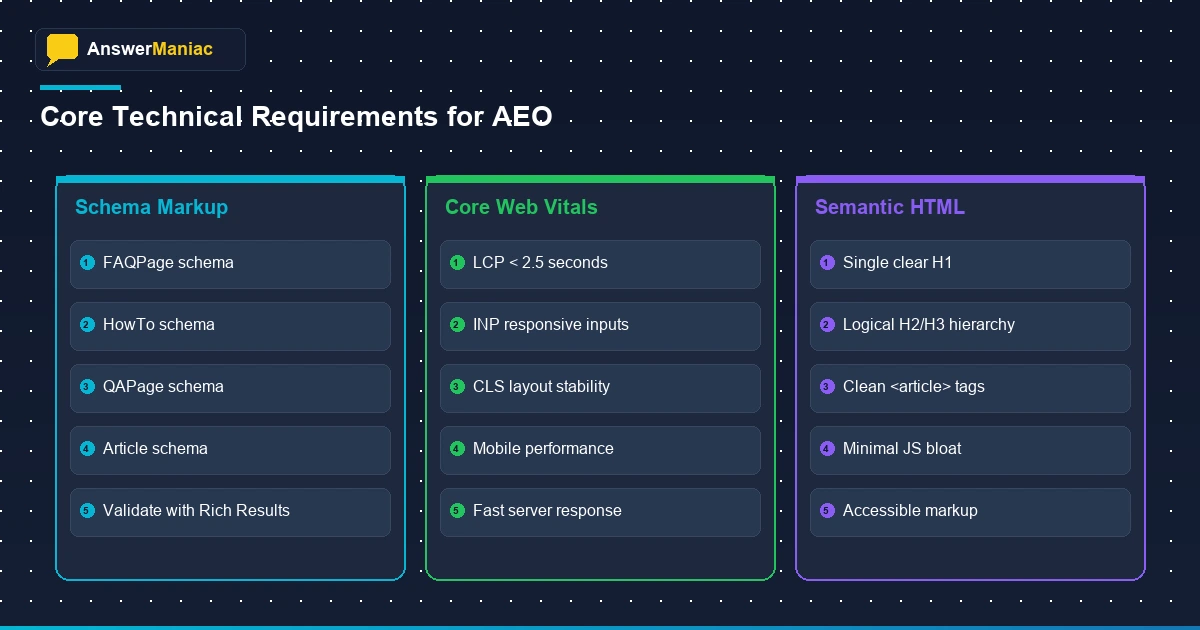 AnswerManiac

Core Technical Requirements for AEO

Schema Markup

1 FAQPage schema

2 HowTo schema

3 QAPage schema

4 Article schema

5 Validate with Rich Results

Core Web Vitals

1 LCP < 2.5 seconds

2 INP responsive inputs

3 CLS layout stability

4 Mobile performance

5 Fast server response

Semantic HTML

1 Single clear H1

2 Logical H2/H3 hierarchy

3 Clean <article> tags

4 Minimal JS bloat

5 Accessible markup